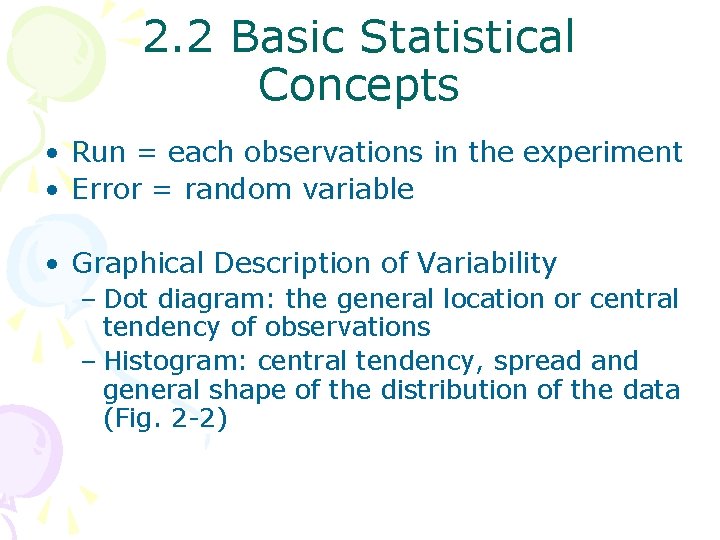 2.2 Basic Statistical Concepts

• Run = each observations in the experiment
• Error = random variable

• Graphical Description of Variability
– Dot diagram: the general location or central tendency of observations
– Histogram: central tendency, spread and general shape of the distribution of the data (Fig. 2-2)